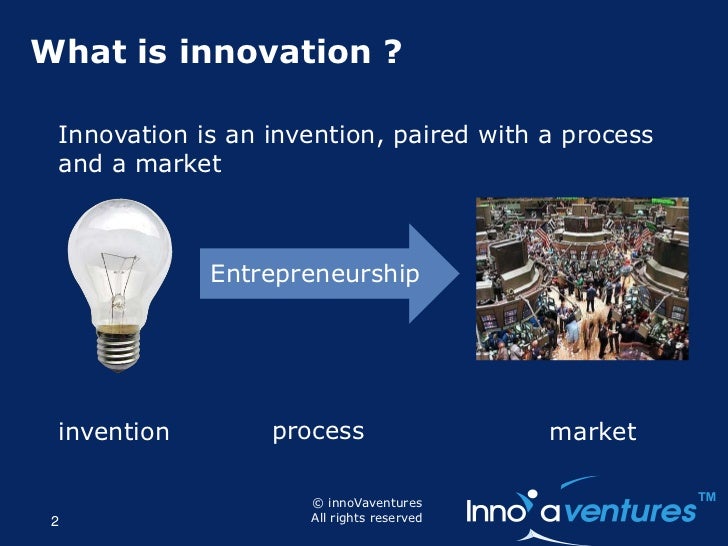 What is innovation ?

Innovation is an invention, paired with a process and a market

Entrepreneurship

invention

process

market

2

© innoVaventures
All rights reserved

InnoVaventures™